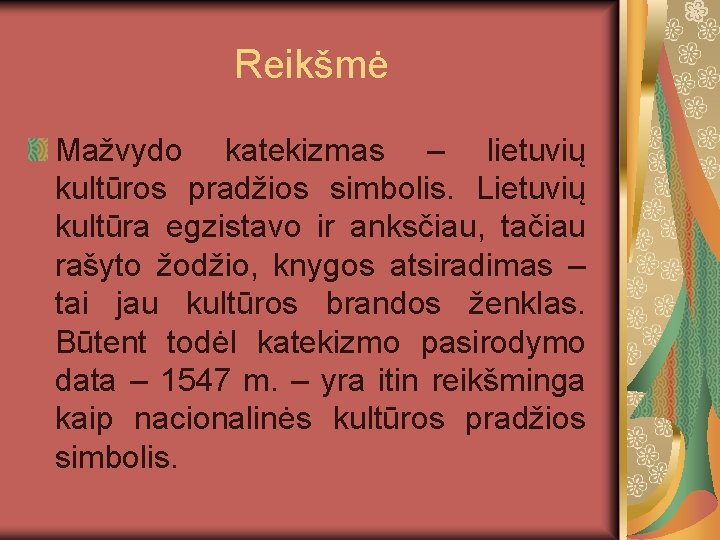 Reikšmė

Mažvydo katekizmas – lietuvių kultūros pradžios simbolis. Lietuvių kultūra egzistavo ir anksčiau, tačiau rašyto žodžio, knygos atsiradimas – tai jau kultūros brandos ženklas. Būtent todėl katekizmo pasirodymo data – 1547 m. – yra itin reikšminga kaip nacionalinės kultūros pradžios simbolis.